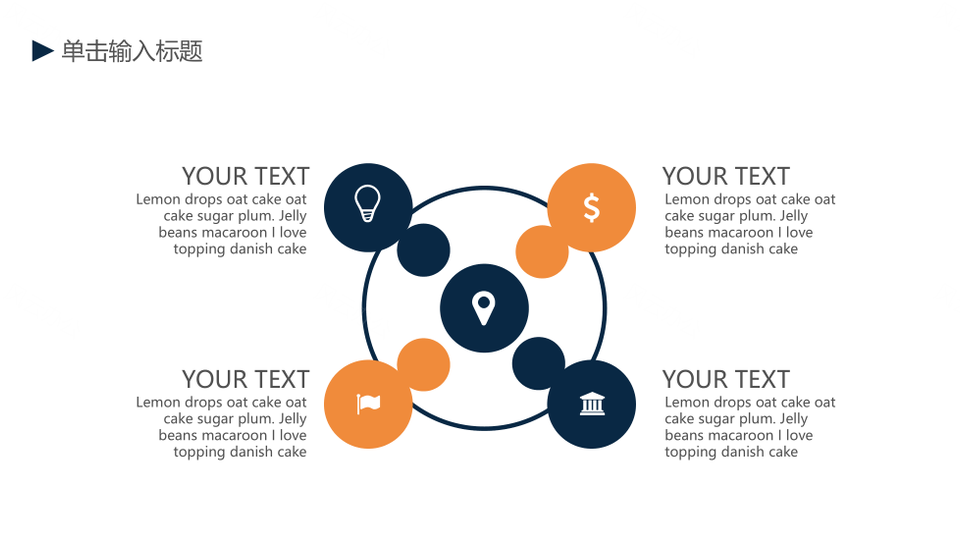 单击输入标题

YOUR TEXT
Lemon drops oat cake oat cake sugar plum. Jelly beans macaroon I love topping danish cake

YOUR TEXT
Lemon drops oat cake oat cake sugar plum. Jelly beans macaroon I love topping danish cake

$

YOUR TEXT
Lemon drops oat cake oat cake sugar plum. Jelly beans macaroon I love topping danish cake

YOUR TEXT
Lemon drops oat cake oat cake sugar plum. Jelly beans macaroon I love topping danish cake